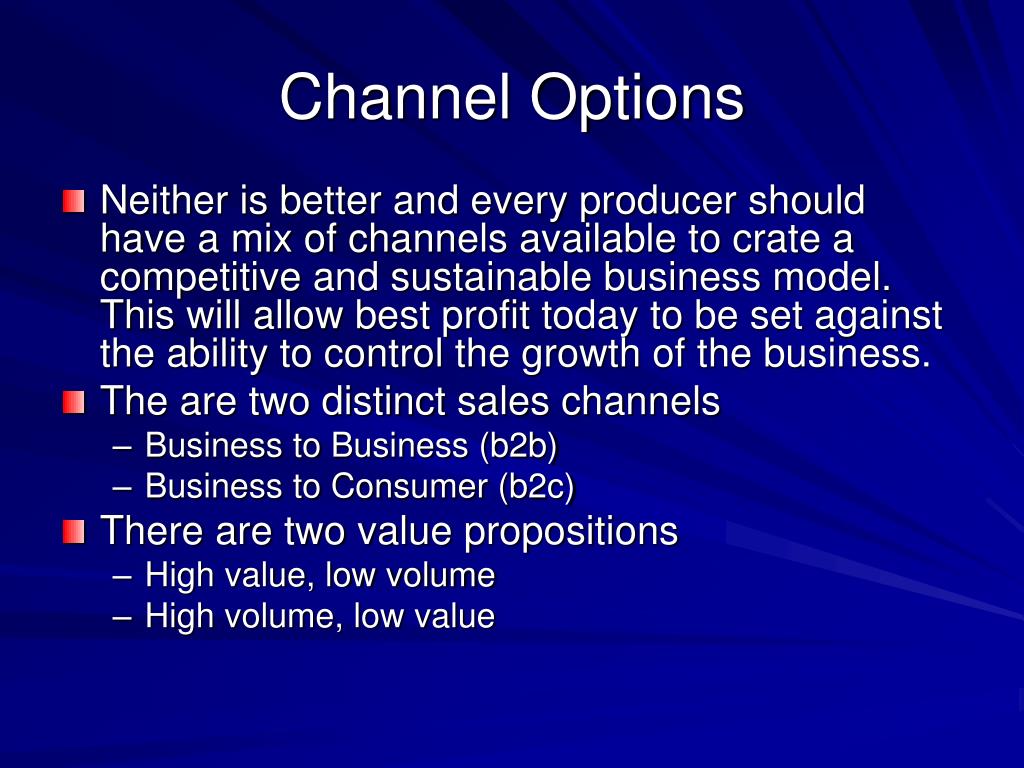 Channel Options

Neither is better and every producer should have a mix of channels available to crate a competitive and sustainable business model. This will allow best profit today to be set against the ability to control the growth of the business.

The are two distinct sales channels
– Business to Business (b2b)
– Business to Consumer (b2c)

There are two value propositions
– High value, low volume
– High volume, low value